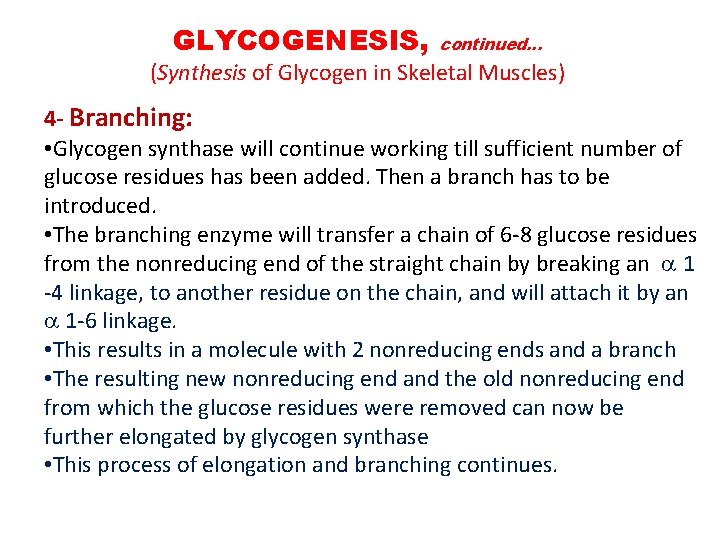 GLYCOGENESIS, continued…
(Synthesis of Glycogen in Skeletal Muscles)

4- Branching:
•Glycogen synthase will continue working till sufficient number of glucose residues has been added. Then a branch has to be introduced.
•The branching enzyme will transfer a chain of 6-8 glucose residues from the nonreducing end of the straight chain by breaking an $\alpha$ 1 -4 linkage, to another residue on the chain, and will attach it by an $\alpha$ 1-6 linkage.
•This results in a molecule with 2 nonreducing ends and a branch
•The resulting new nonreducing end and the old nonreducing end from which the glucose residues were removed can now be further elongated by glycogen synthase
•This process of elongation and branching continues.